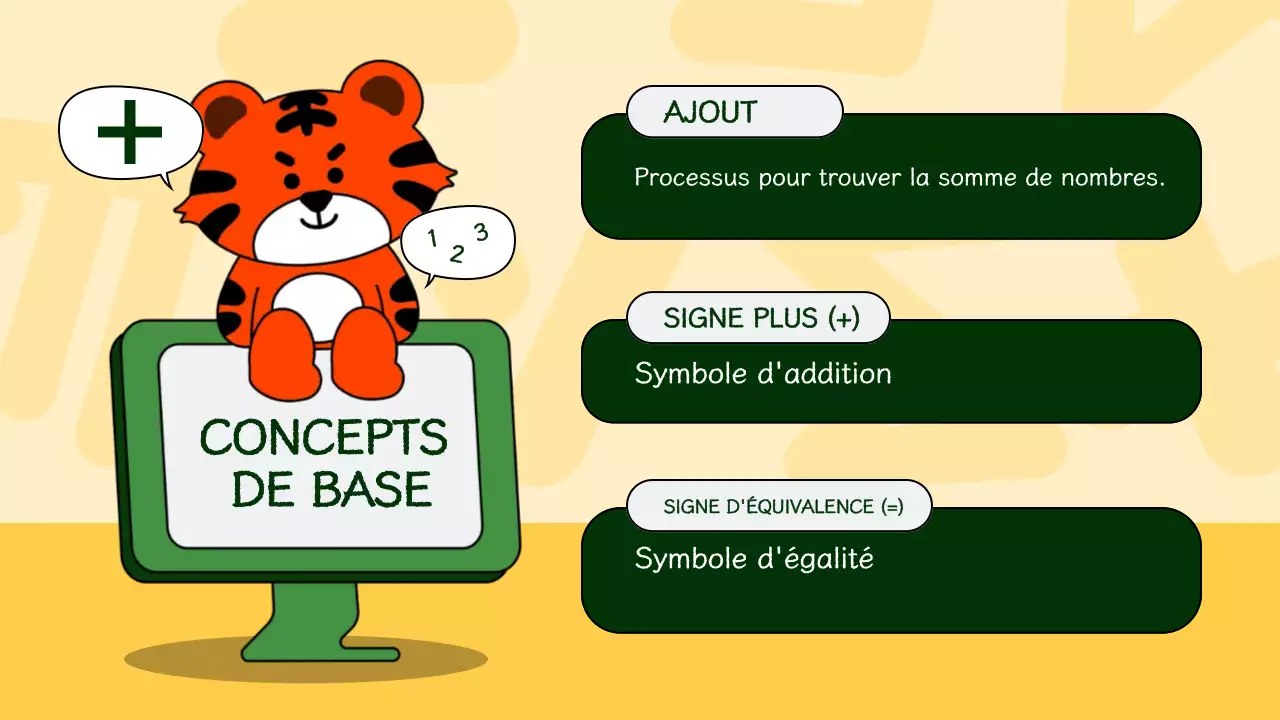 +

1 2 3

CONCEPTS DE BASE

AJOUT

Processus pour trouver la somme de nombres.

SIGNE PLUS (+)

Symbole d'addition

SIGNE D'ÉQUIVALENCE (=)

Symbole d'égalité